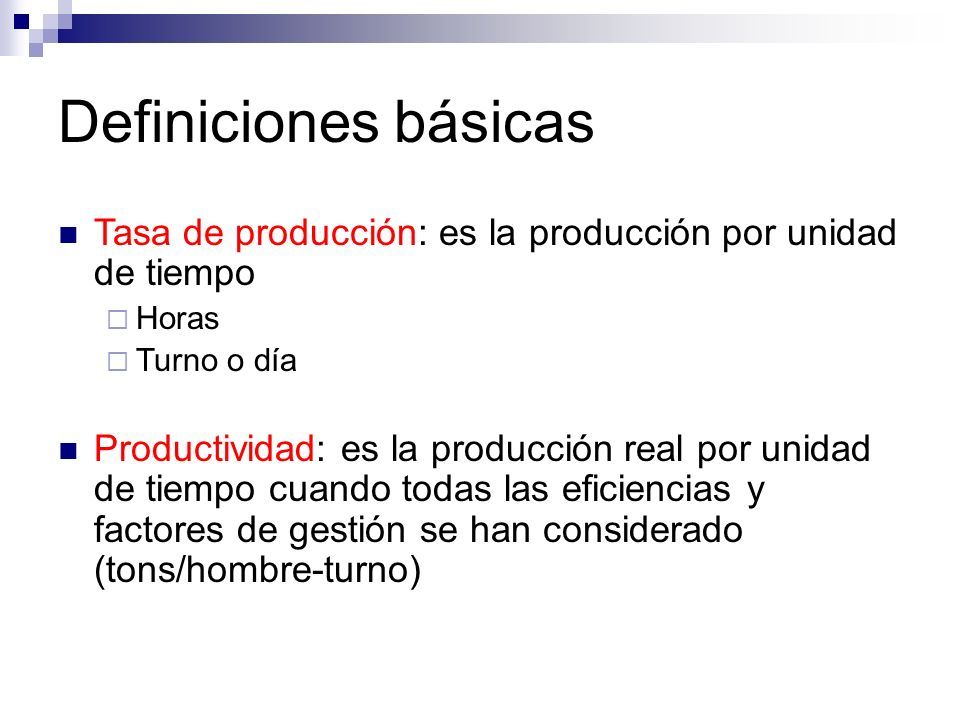 Definiciones básicas

Tasa de producción: es la producción por unidad de tiempo

Horas

Turno o día

Productividad: es la producción real por unidad de tiempo cuando todas las eficiencias y factores de gestión se han considerado (tons/hombre-turno)